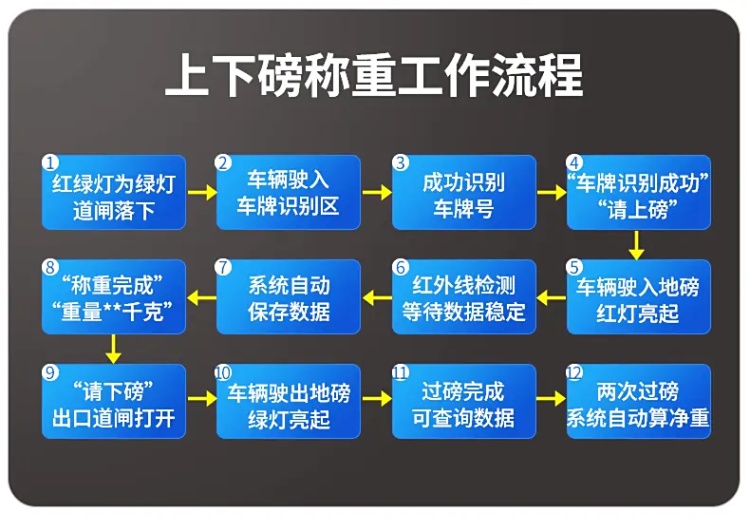 上下磅称重工作流程

1 红绿灯为绿灯 道闸落下

2 车辆驶入 车牌识别区

3 成功识别 车牌号

4 “车牌识别成功” “请上磅”

5 车辆驶入地磅 红灯亮起

6 红外线检测 等待数据稳定

7 系统自动 保存数据

8 “称重完成” “重量**千克”

9 “请下磅” 出口道闸打开

10 车辆驶出地磅 绿灯亮起

11 过磅完成 可查询数据

12 两次过磅 系统自动算净重